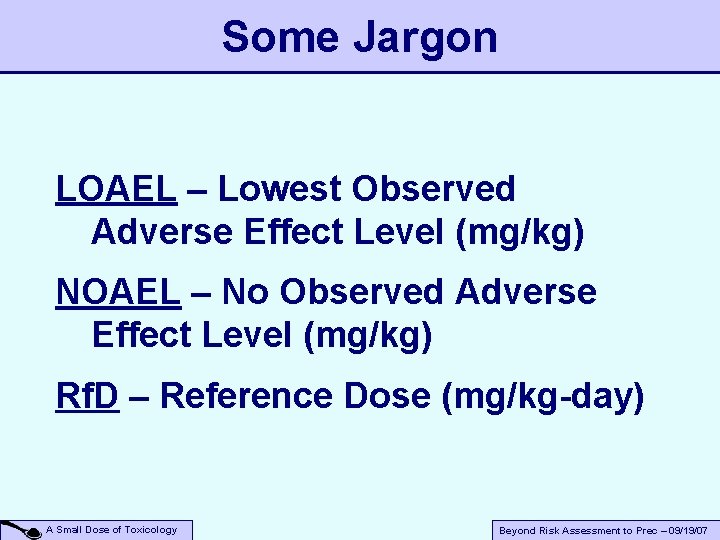 Some Jargon

LOAEL – Lowest Observed Adverse Effect Level (mg/kg)

NOAEL – No Observed Adverse Effect Level (mg/kg)

RfD – Reference Dose (mg/kg-day)

A Small Dose of Toxicology

Beyond Risk Assessment to Prec – 09/19/07